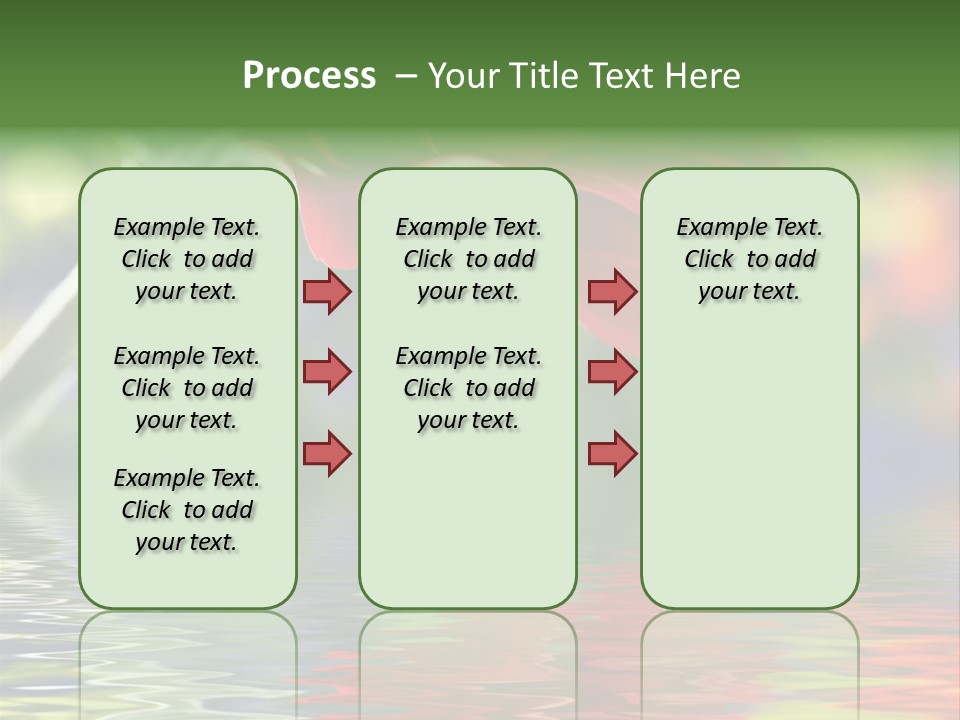 Process – Your Title Text Here

Example Text. Click to add your text.

Example Text. Click to add your text.

Example Text. Click to add your text.

Example Text. Click to add your text.

Example Text. Click to add your text.

Example Text. Click to add your text.